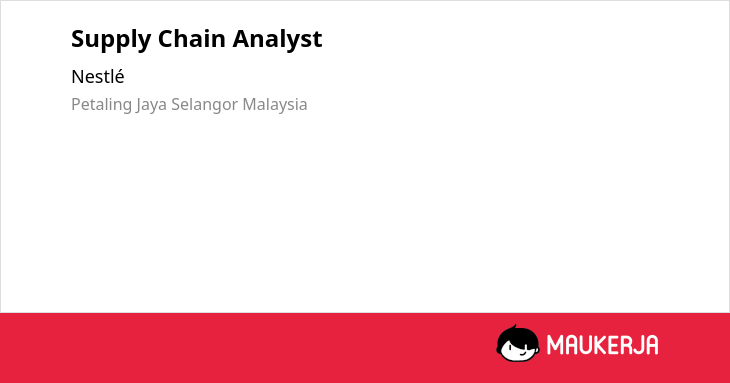 Supply Chain Analyst

Nestlé

Petaling Jaya Selangor Malaysia

MAUKERJA